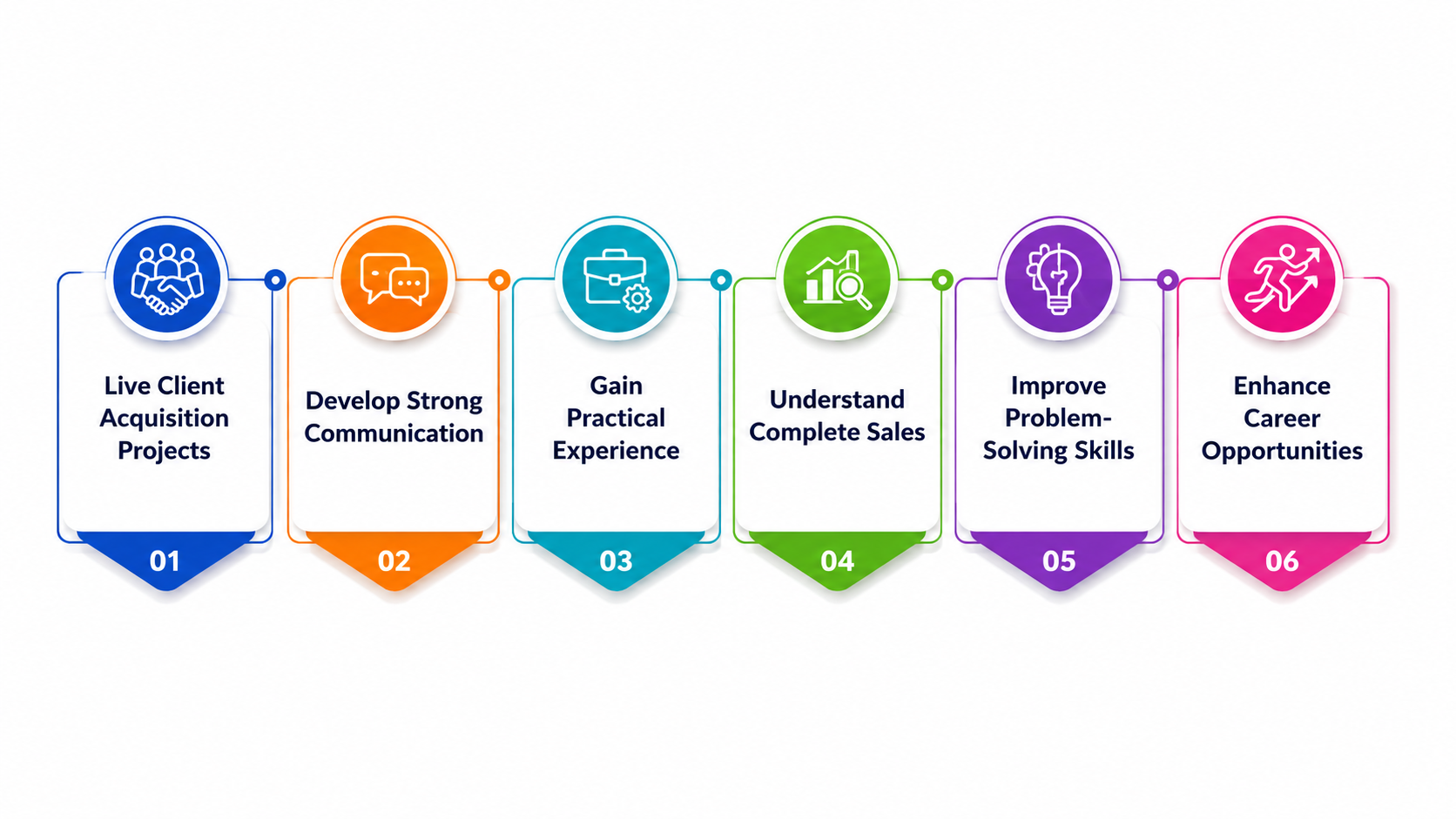 Live Client Acquisition Projects

01

Develop Strong Communication

02

Gain Practical Experience

03

Understand Complete Sales

04

Improve Problem-Solving Skills

05

Enhance Career Opportunities

06